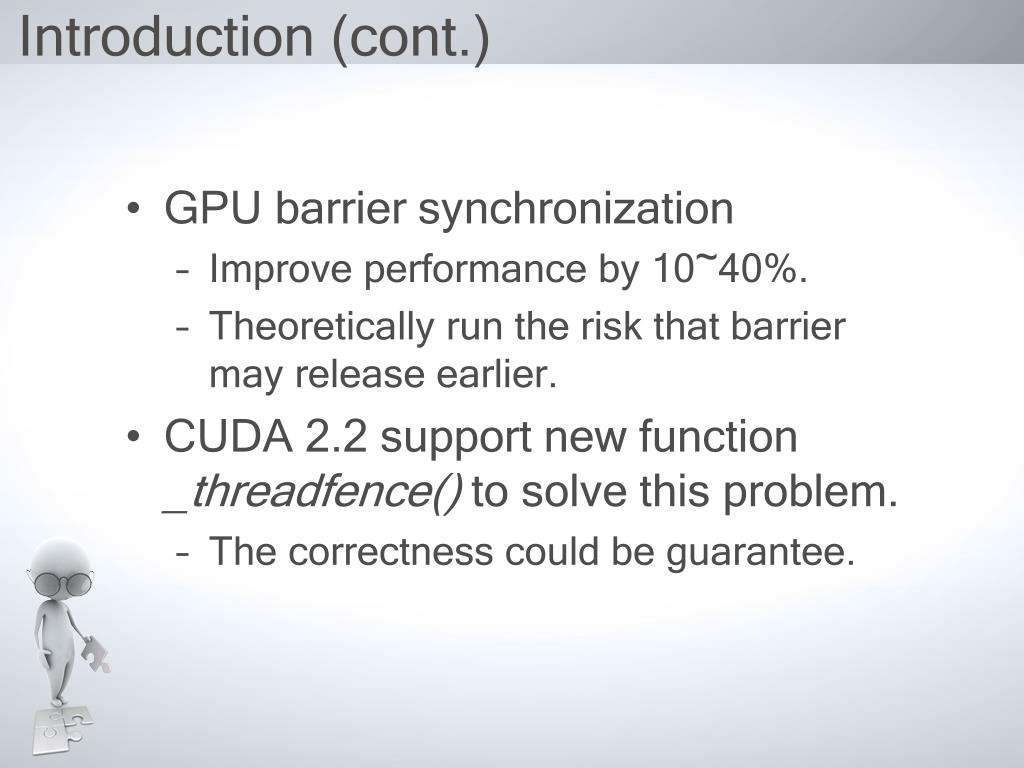 Introduction (cont.)

• GPU barrier synchronization
– Improve performance by 10~40%.
– Theoretically run the risk that barrier may release earlier.

• CUDA 2.2 support new function _threadfence() to solve this problem.
– The correctness could be guarantee.